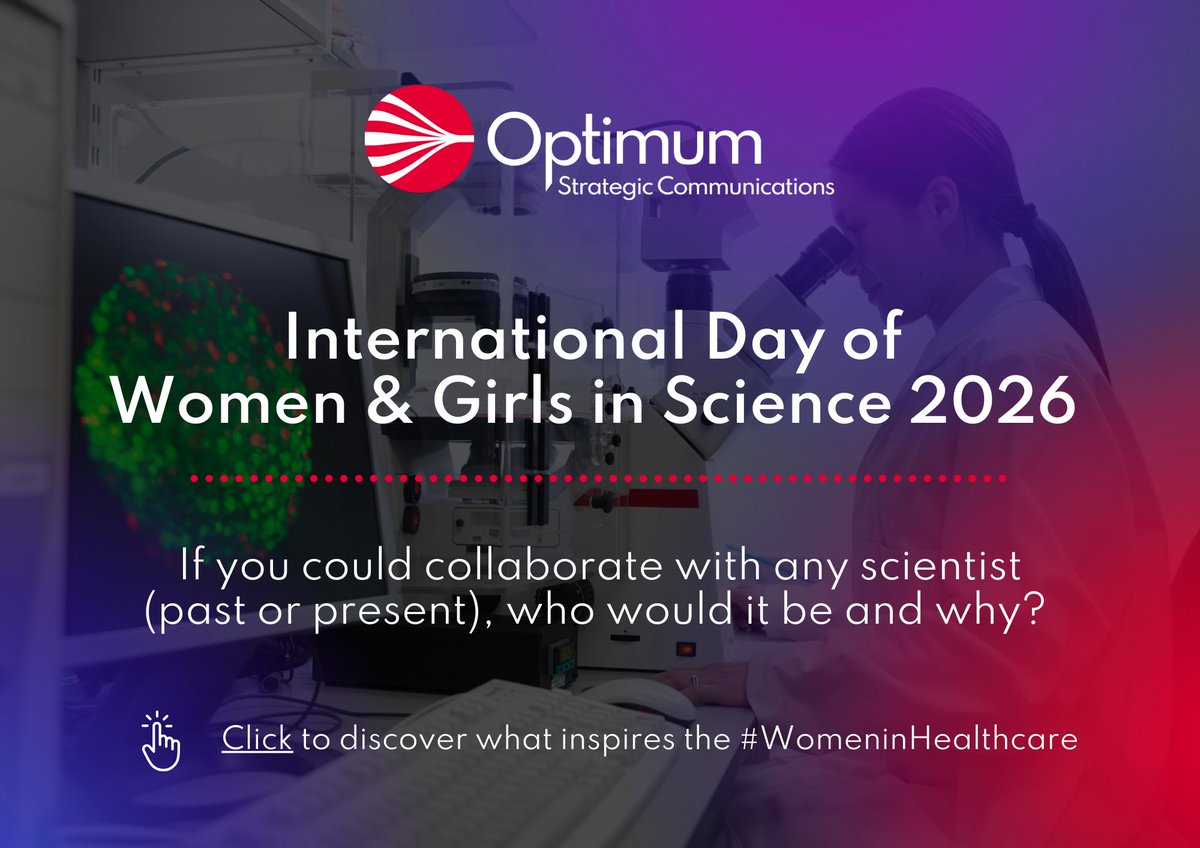 Optimum
Strategic Communications

International Day of
Women & Girls in Science 2026

If you could collaborate with any scientist (past or present), who would it be and why?

Click to discover what inspires the #WomeninHealthcare